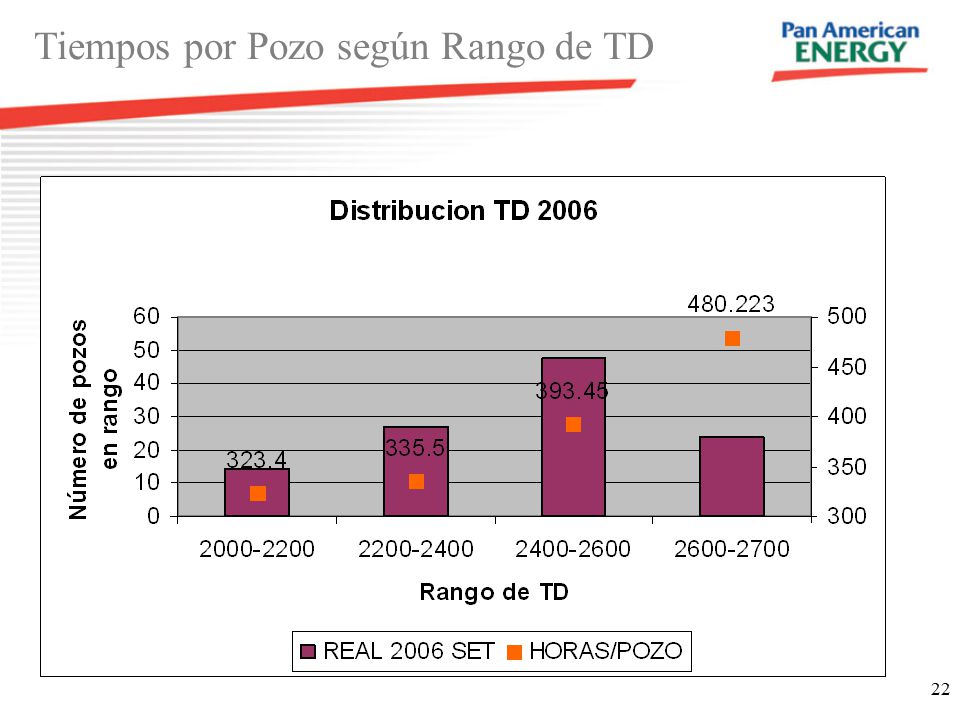 Tiempos por Pozo según Rango de TD

Pan American ENERGY

Distribucion TD 2006

Número de pozos en rango

60
50
40
30
20
10
0

500
450
400
350
300

323.4
335.5
393.45
480.223

2000-2200
2200-2400
2400-2600
2600-2700

Rango de TD

REAL 2006 SET
HORAS/POZO

22